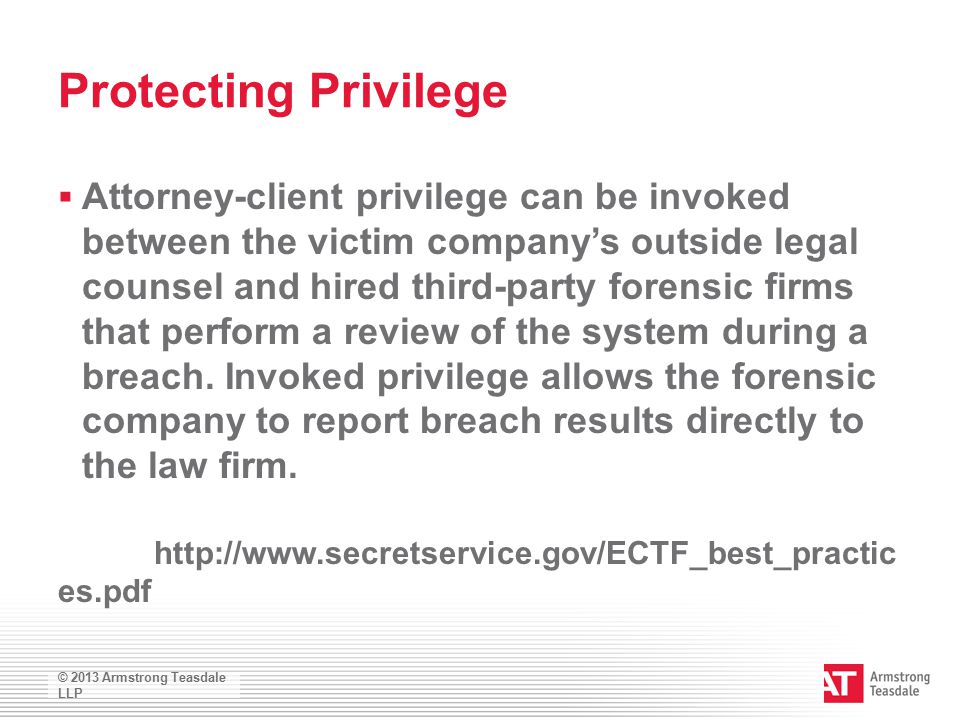 Protecting Privilege

▪ Attorney-client privilege can be invoked between the victim company's outside legal counsel and hired third-party forensic firms that perform a review of the system during a breach. Invoked privilege allows the forensic company to report breach results directly to the law firm.

http://www.secretservice.gov/ECTF_best_practices.pdf

© 2013 Armstrong Teasdale LLP

AT Armstrong Teasdale